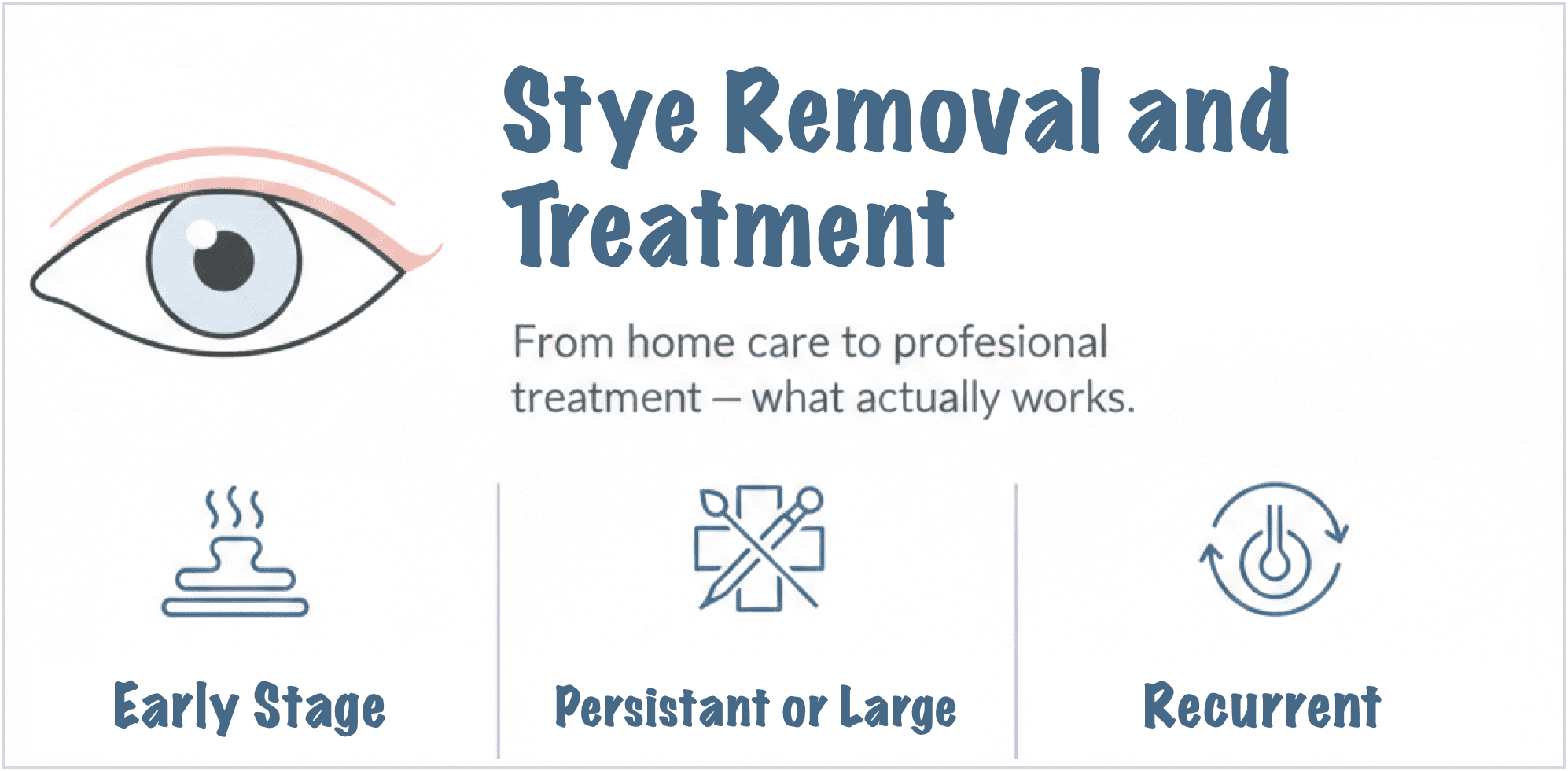 Stye Removal and Treatment

From home care to profesional treatment – what actually works.

Early Stage

Persistant or Large

Recurrent